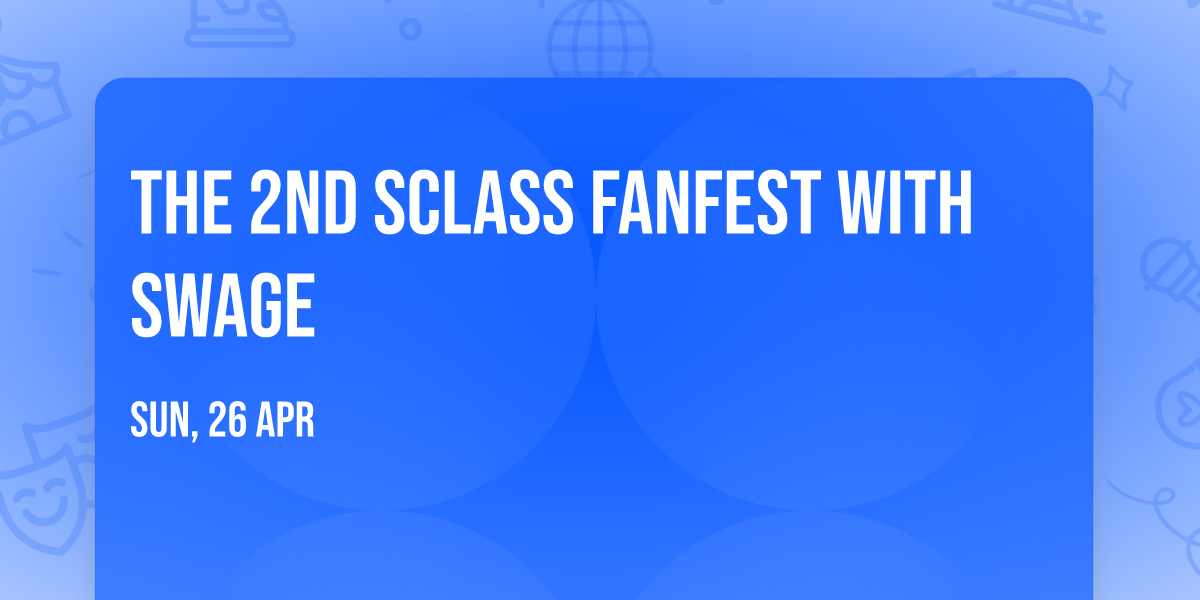 THE 2ND SCLASS FANFEST WITH SWAGE

SUN, 26 APR